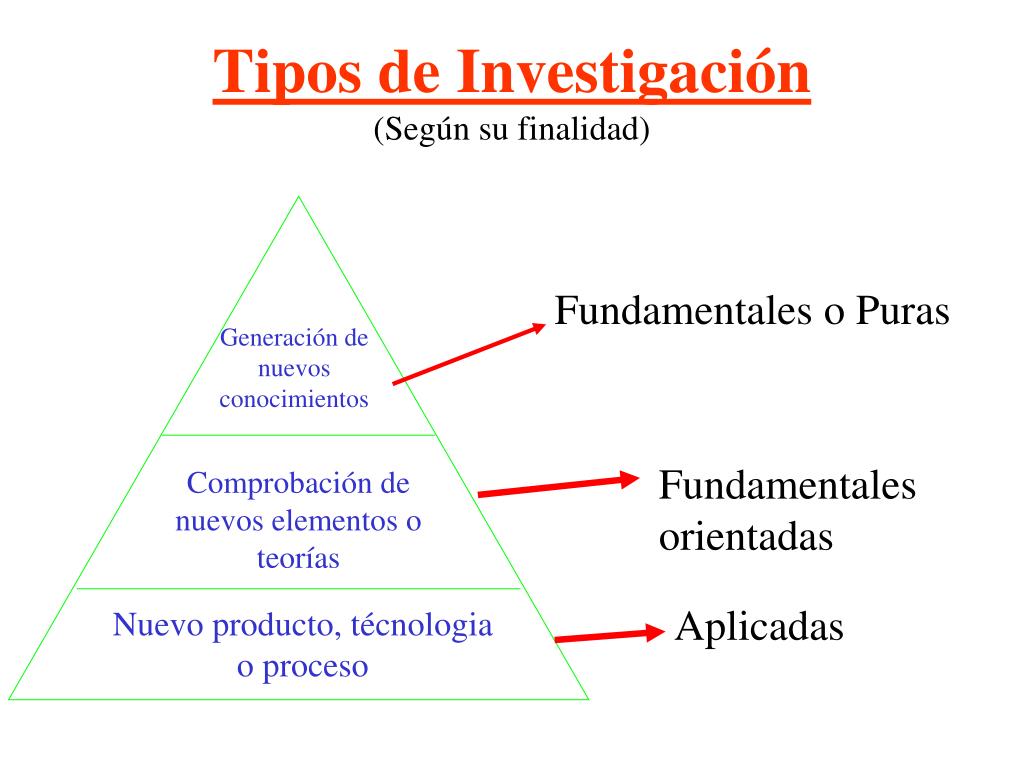 Tipos de Investigación
(Según su finalidad)

Generación de nuevos conocimientos

Fundamentales o Puras

Comprobación de nuevos elementos o teorías

Fundamentales orientadas

Nuevo producto, técnologia o proceso

Aplicadas